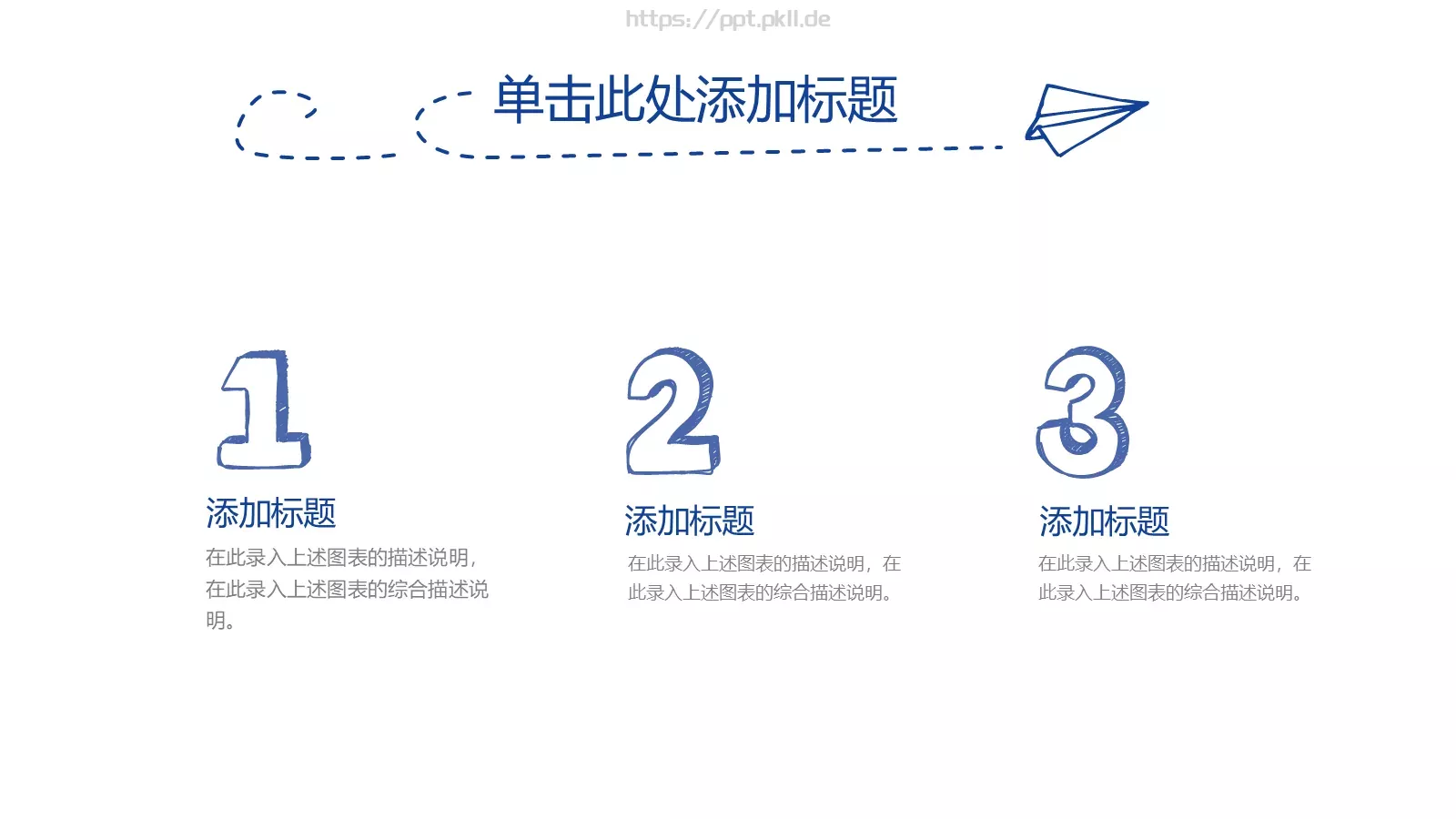 https://ppt.pkll.de

单击此处添加标题

1

添加标题

在此录入上述图表的描述说明，在此录入上述图表的综合描述说明。

2

添加标题

在此录入上述图表的描述说明，在此录入上述图表的综合描述说明。

3

添加标题

在此录入上述图表的描述说明，在此录入上述图表的综合描述说明。